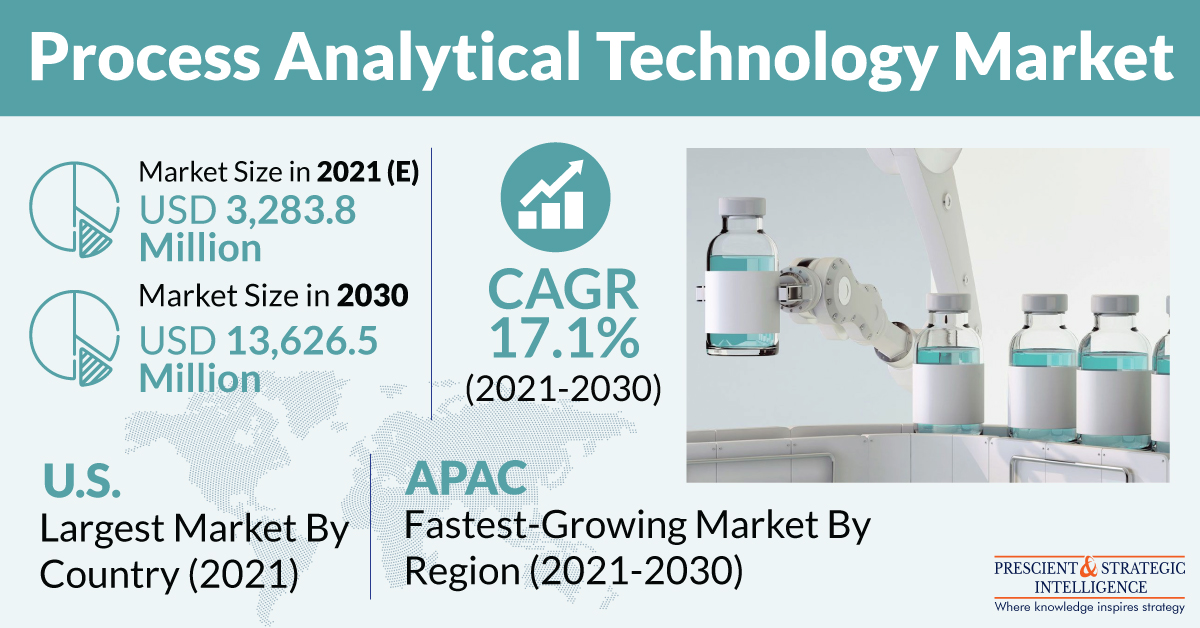 Process Analytical Technology Market

Market Size in 2021 (E)
USD 3,283.8 Million

Market Size in 2030
USD 13,626.5 Million

CAGR
17.1%
(2021-2030)

U.S.
Largest Market By Country (2021)

APAC
Fastest-Growing Market By Region (2021-2030)

PRESCIENT & STRATEGIC INTELLIGENCE
Where knowledge inspires strategy